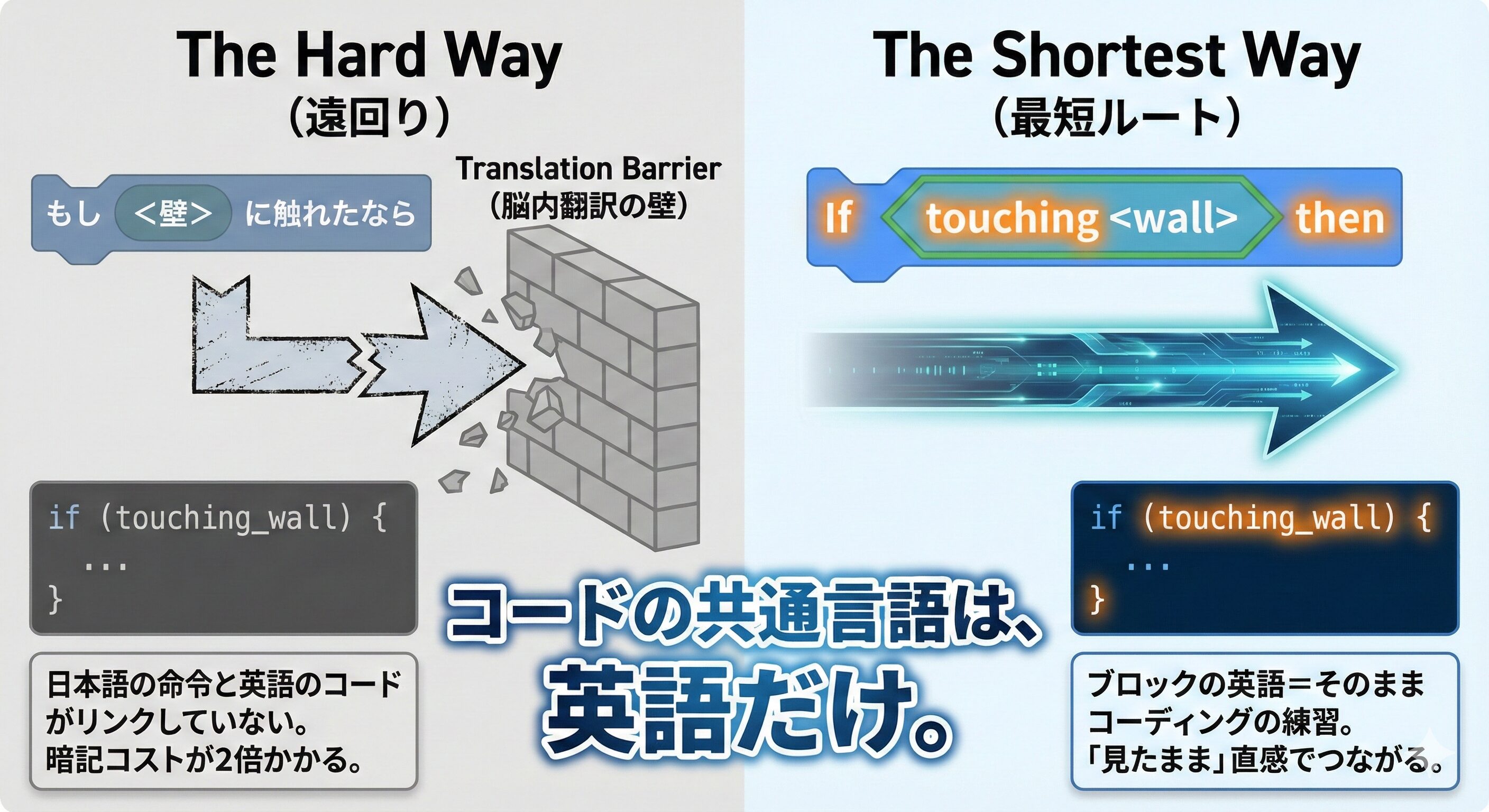 The Hard Way
(遠回り)

もし <壁> に触れたなら

Translation Barrier
(脳内翻訳の壁)

if (touching_wall) {
  ...
}

日本語の命令と英語のコードがリンクしていない。
暗記コストが2倍かかる。

The Shortest Way
(最短ルート)

If touching <wall> then

if (touching_wall) {
  ...
}

ブロックの英語=そのままコーディングの練習。
「見たまま」直感でつながる。

コードの共通言語は、
英語だけ。